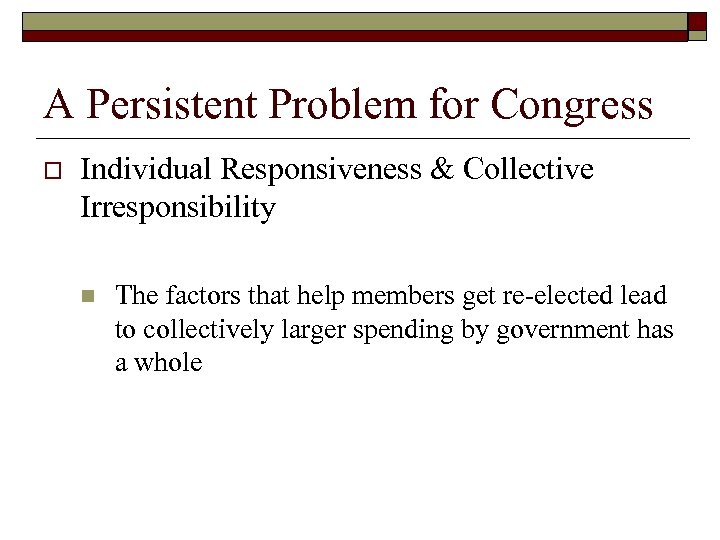 A Persistent Problem for Congress

Individual Responsiveness & Collective Irresponsibility

The factors that help members get re-elected lead to collectively larger spending by government has a whole